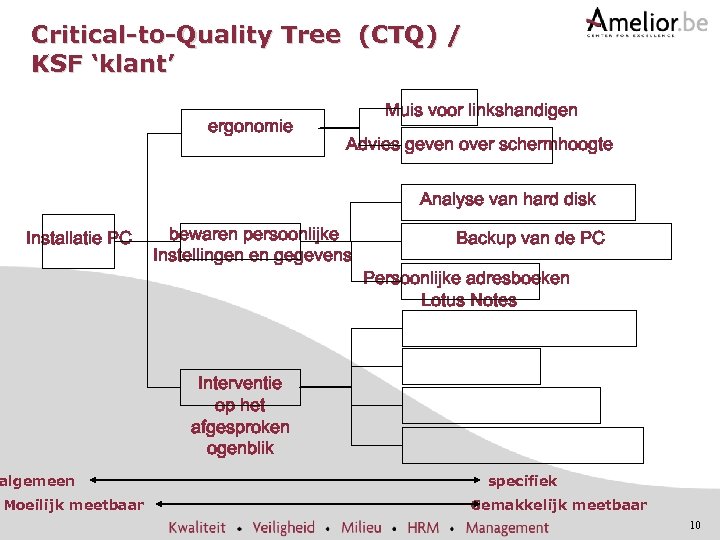 Critical-to-Quality Tree (CTQ) / KSF 'klant'

Amelior.be
CENTER FOR EXCELLENCE

Installatie PC

ergonomie

Muis voor linkshandigen

Advies geven over schermhoogte

bewaren persoonlijke Instellingen en gegevens

Analyse van hard disk

Backup van de PC

Persoonlijke adresboeken Lotus Notes

Interventie op het afgesproken ogenblik

algemeen

specifiek

Moeilijk meetbaar

Gemakkelijk meetbaar

Kwaliteit • Veiligheid • Milieu • HRM • Management

10